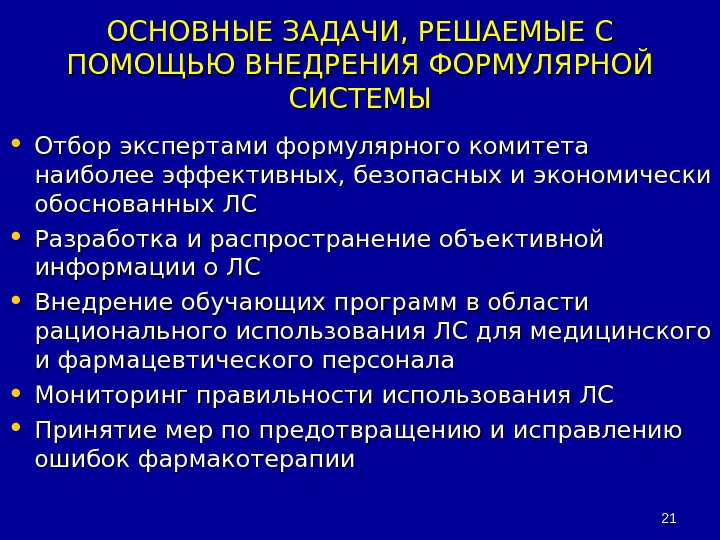 ОСНОВНЫЕ ЗАДАЧИ, РЕШАЕМЫЕ С ПОМОЩЬЮ ВНЕДРЕНИЯ ФОРМУЛЯРНОЙ СИСТЕМЫ

• Отбор экспертами формулярного комитета наиболее эффективных, безопасных и экономически обоснованных ЛС
• Разработка и распространение объективной информации о ЛС
• Внедрение обучающих программ в области рационального использования ЛС для медицинского и фармацевтического персонала
• Мониторинг правильности использования ЛС
• Принятие мер по предотвращению и исправлению ошибок фармакотерапии

21